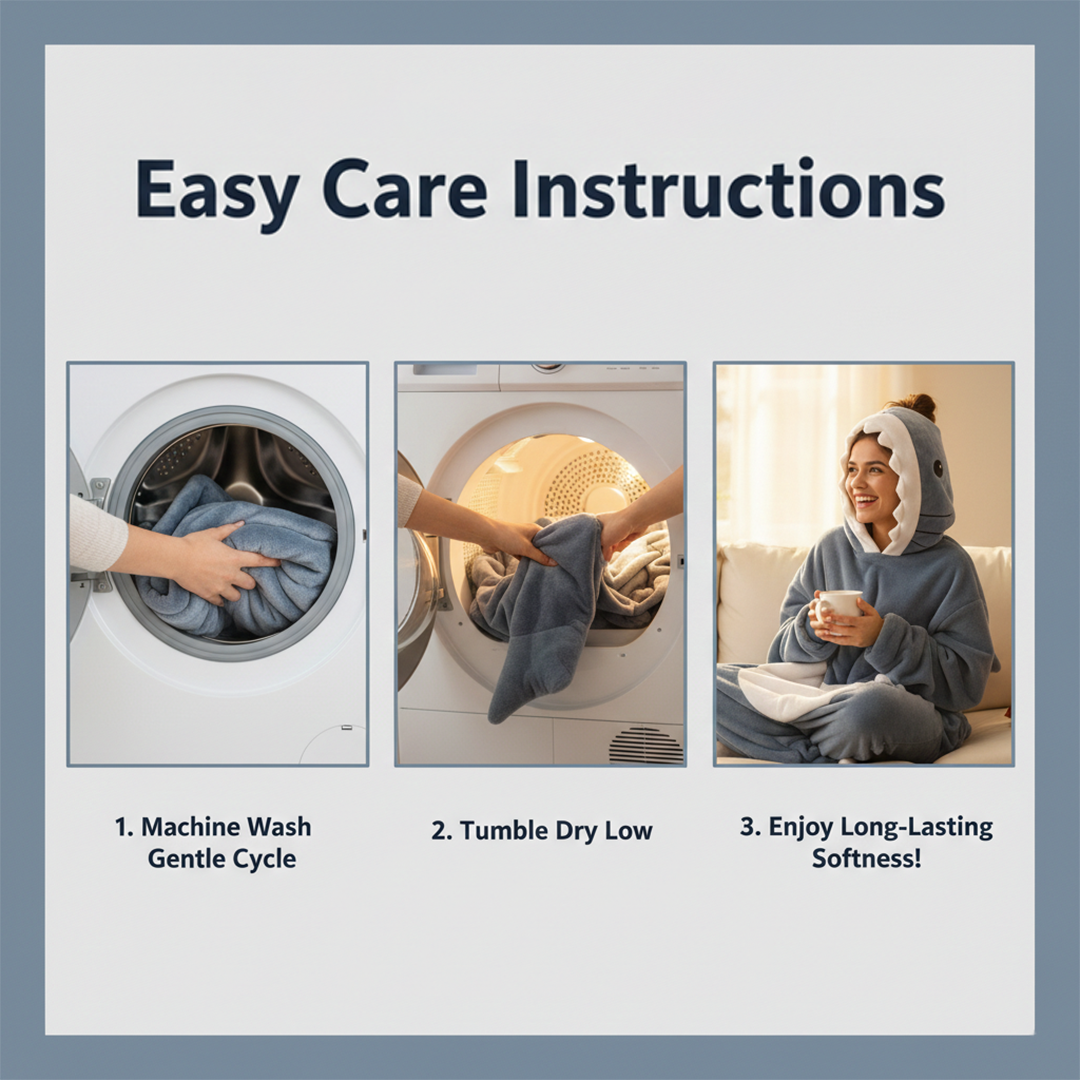 Easy Care Instructions

1. Machine Wash Gentle Cycle

2. Tumble Dry Low

3. Enjoy Long-Lasting Softness!